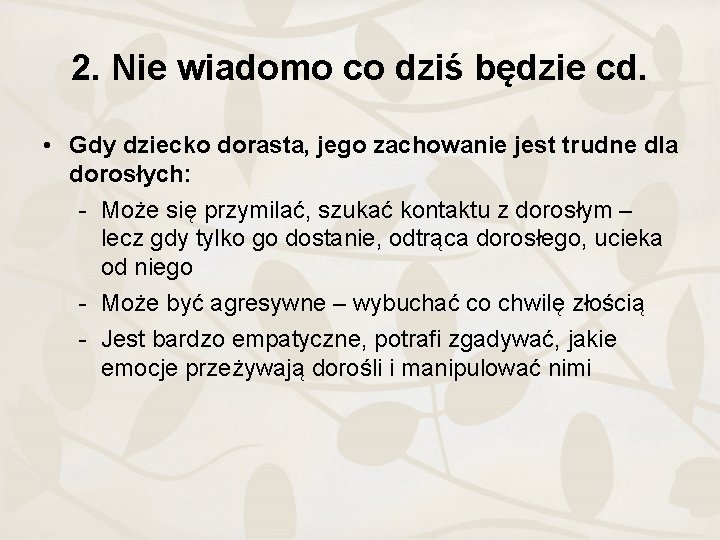 2. Nie wiadomo co dziś będzie cd.

• Gdy dziecko dorasta, jego zachowanie jest trudne dla dorosłych:
- Może się przymilać, szukać kontaktu z dorosłym – lecz gdy tylko go dostanie, odtrąca dorosłego, ucieka od niego
- Może być agresywne – wybuchać co chwilę złością
- Jest bardzo empatyczne, potrafi zgadywać, jakie emocje przeżywają dorośli i manipulować nimi